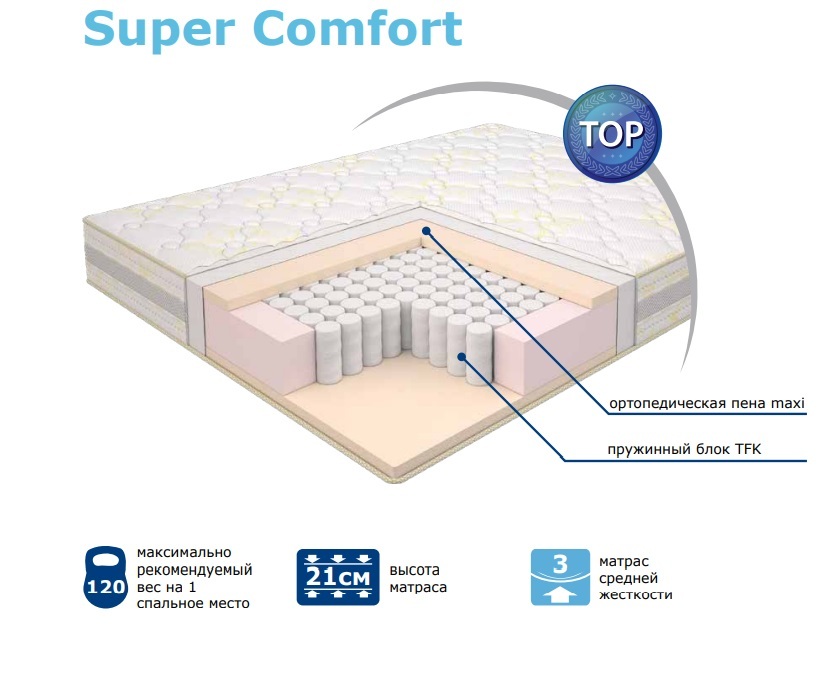 Super Comfort

TOP

ортопедическая пена maxi

пружинный блок TFK

120

максимально рекомендуемый вес на 1 спальное место

21см

высота матраса

3

матрас средней жесткости